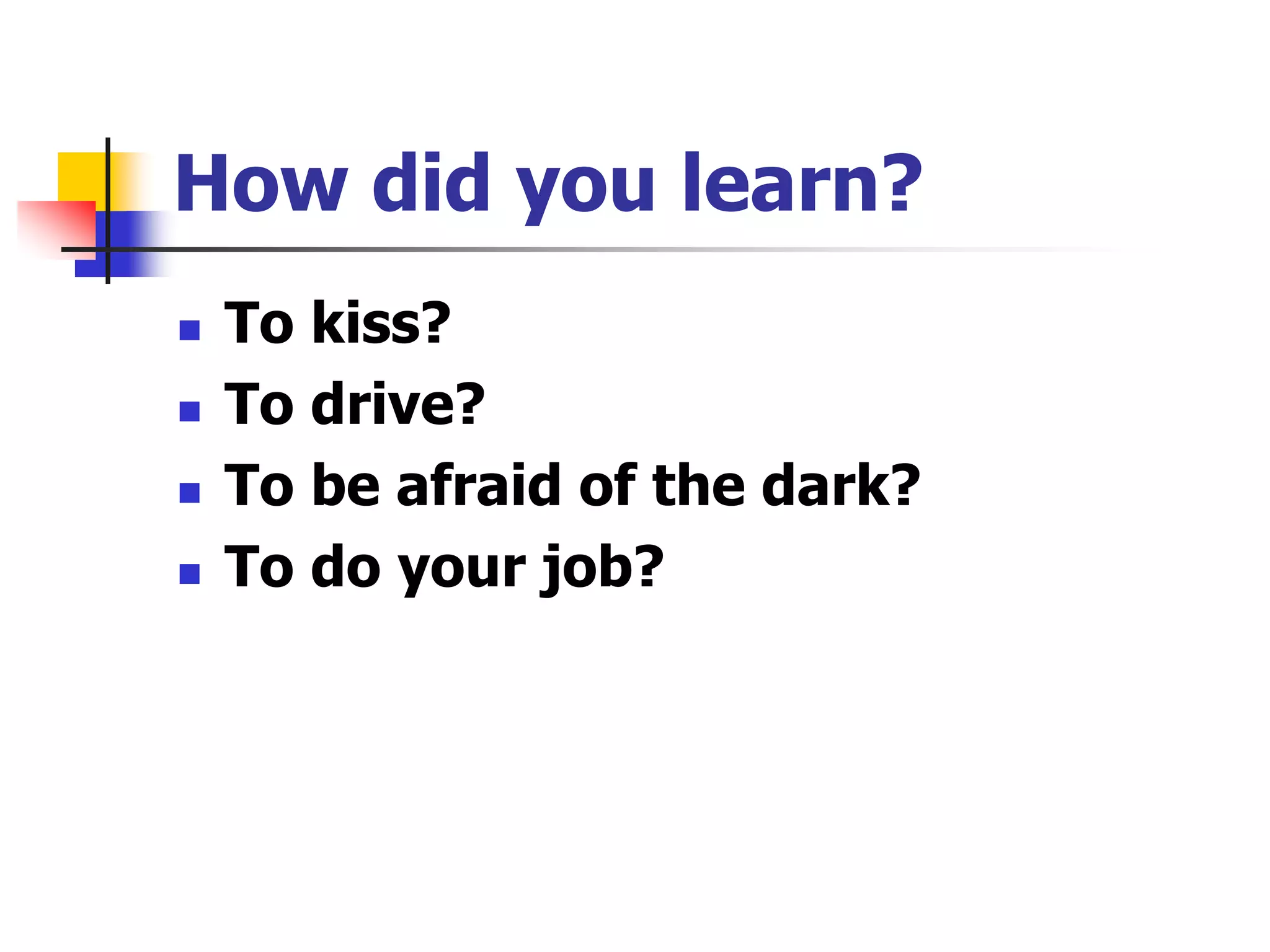 How did you learn?

- To kiss?
- To drive?
- To be afraid of the dark?
- To do your job?